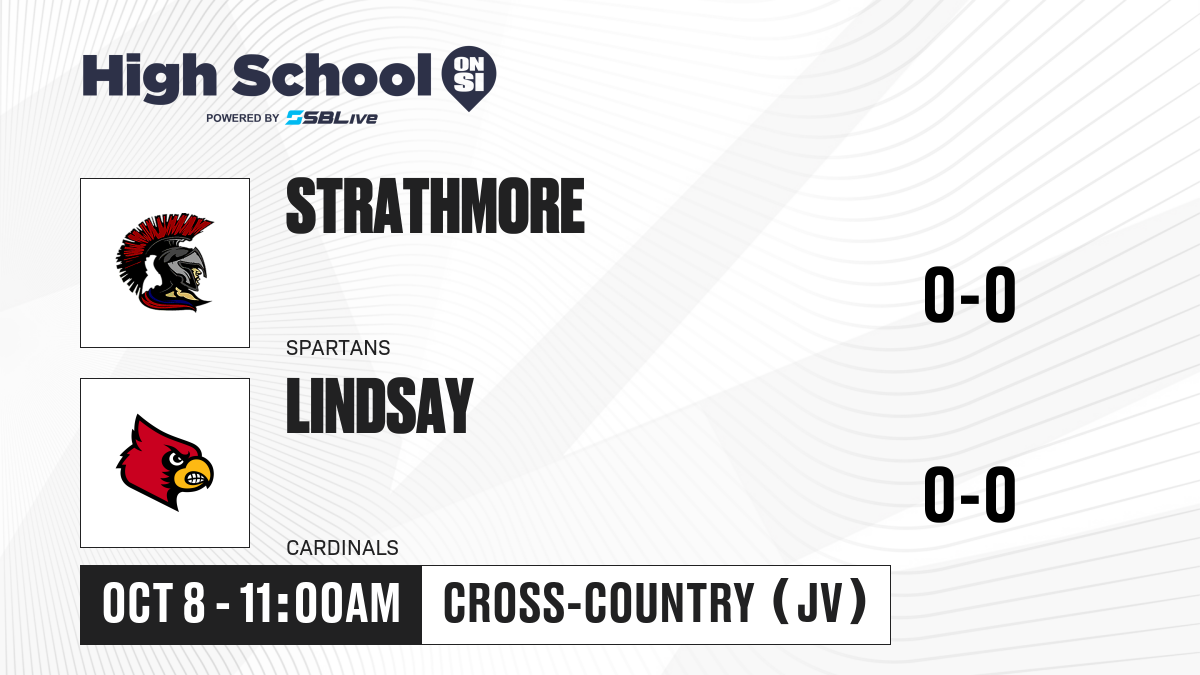 High School ON SI
POWERED BY SBLive

STRATHMORE
SPARTANS
0-0

LINDSAY
CARDINALS
0-0

OCT 8 - 11:00AM
CROSS-COUNTRY (JV)